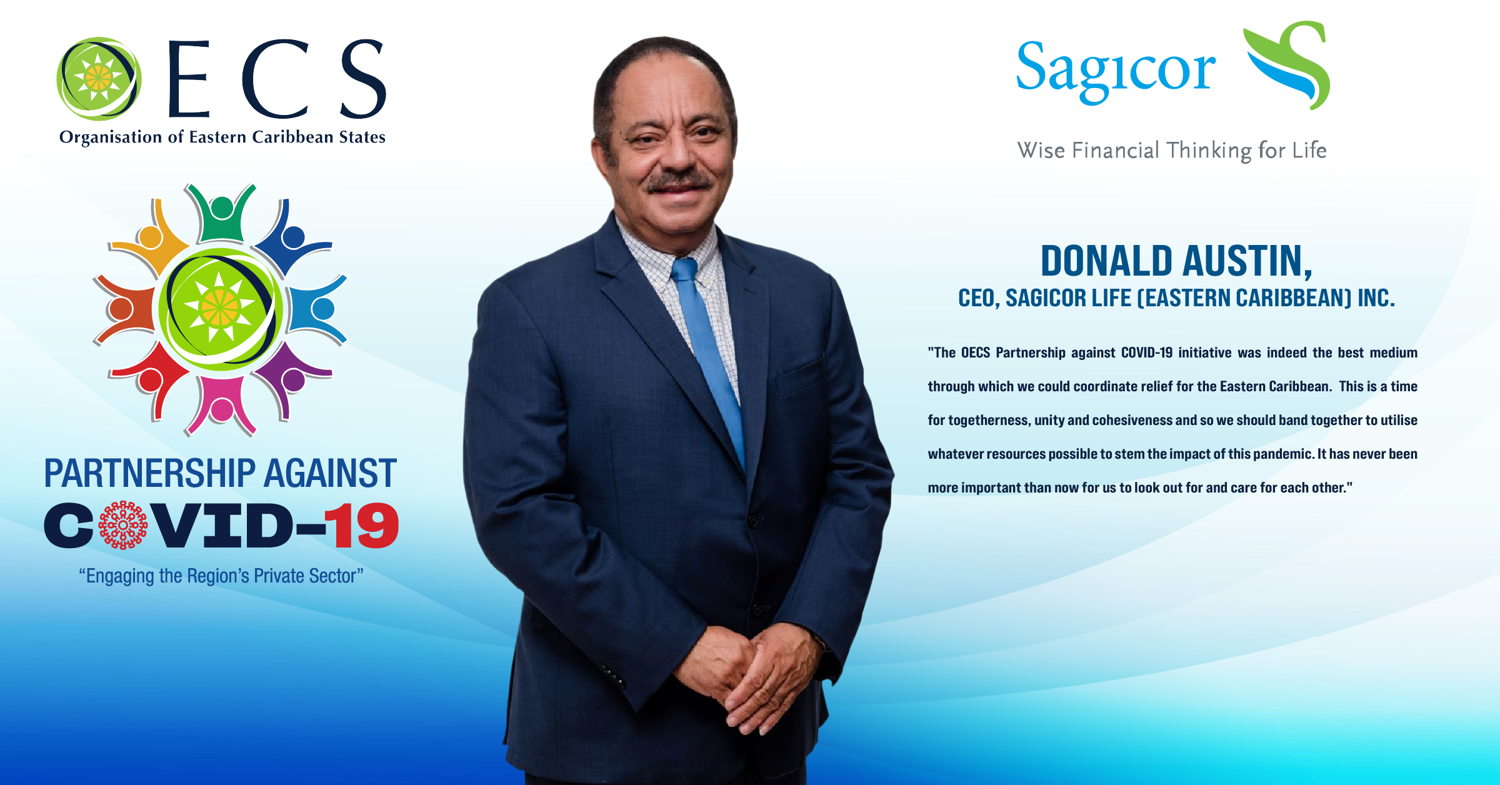 OECS
Organisation of Eastern Caribbean States

PARTNERSHIP AGAINST
COVID-19
"Engaging the Region's Private Sector"

Sagicor
Wise Financial Thinking for Life

DONALD AUSTIN,
CEO, SAGICOR LIFE (EASTERN CARIBBEAN) INC.

"The OECS Partnership against COVID-19 initiative was indeed the best medium through which we could coordinate relief for the Eastern Caribbean. This is a time for togetherness, unity and cohesiveness and so we should band together to utilise whatever resources possible to stem the impact of this pandemic. It has never been more important than now for us to look out for and care for each other."